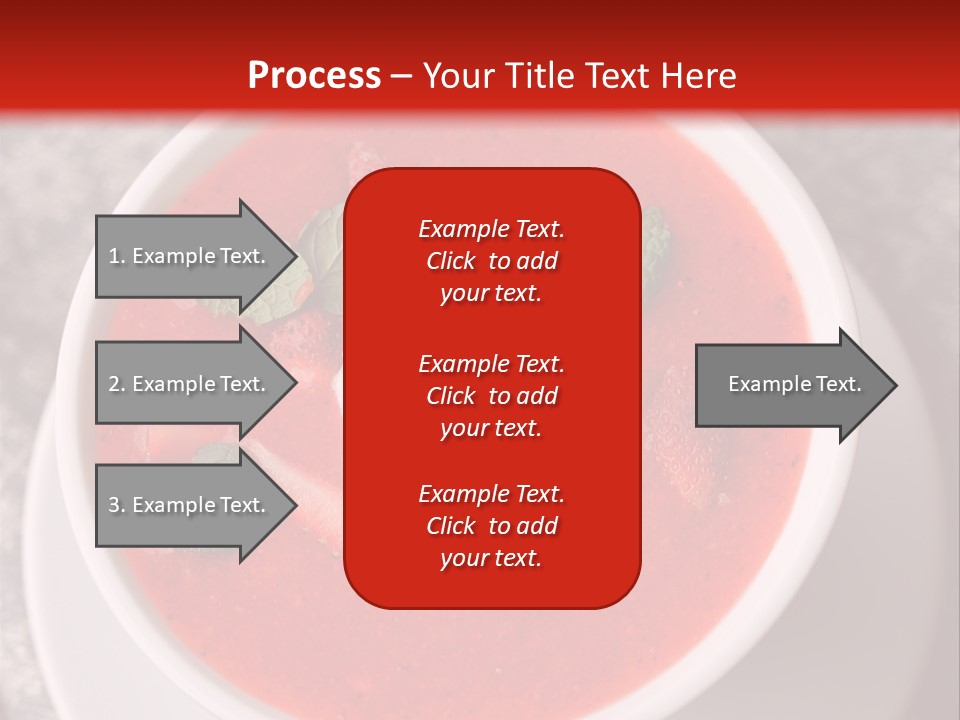 Process – Your Title Text Here

1. Example Text.

2. Example Text.

3. Example Text.

Example Text. Click to add your text.

Example Text. Click to add your text.

Example Text. Click to add your text.

Example Text.